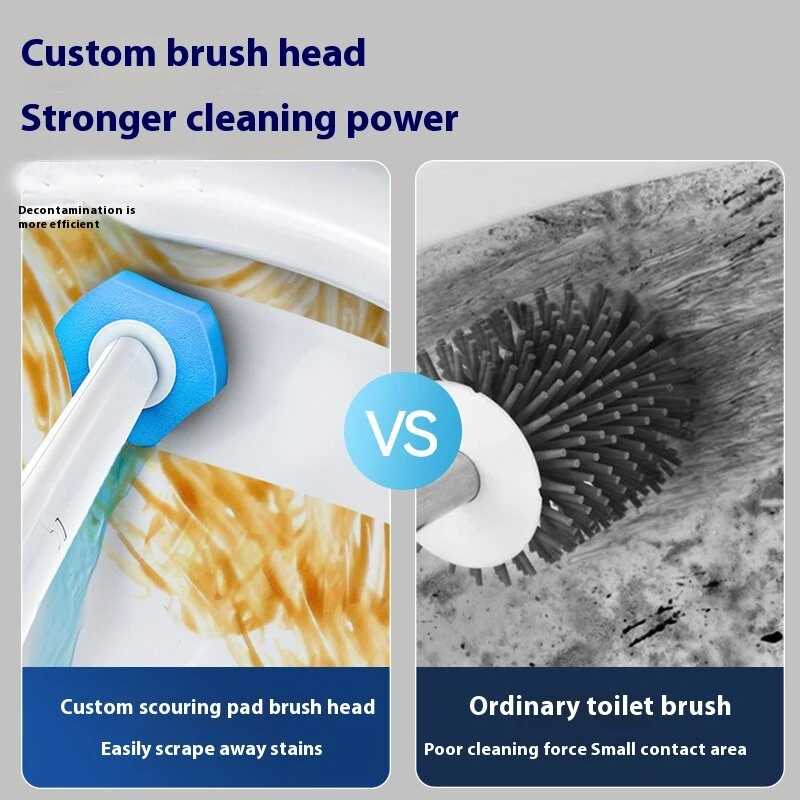 Custom brush head

Stronger cleaning power

Decontamination is more efficient

VS

Custom scouring pad brush head

Easily scrape away stains

Ordinary toilet brush

Poor cleaning force Small contact area